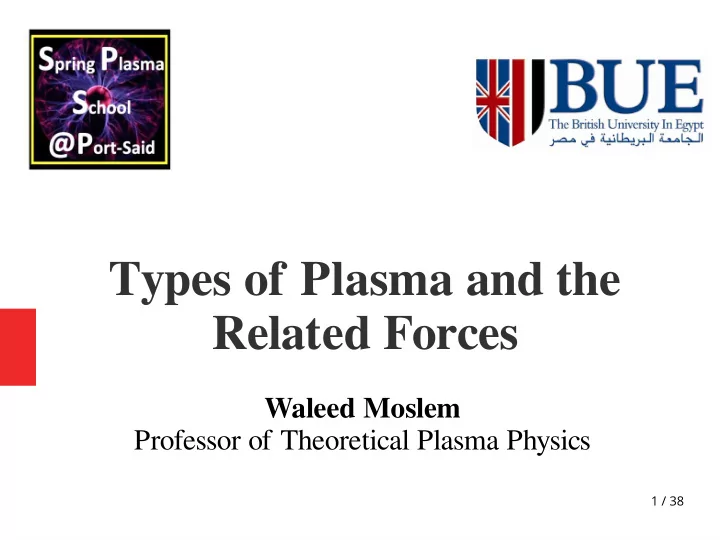 Spring Plasma School @Port-Said

BUE
The British University In Egypt
الجامعة البريطانية في مصر

Types of Plasma and the Related Forces

Waleed Moslem
Professor of Theoretical Plasma Physics

1 / 38